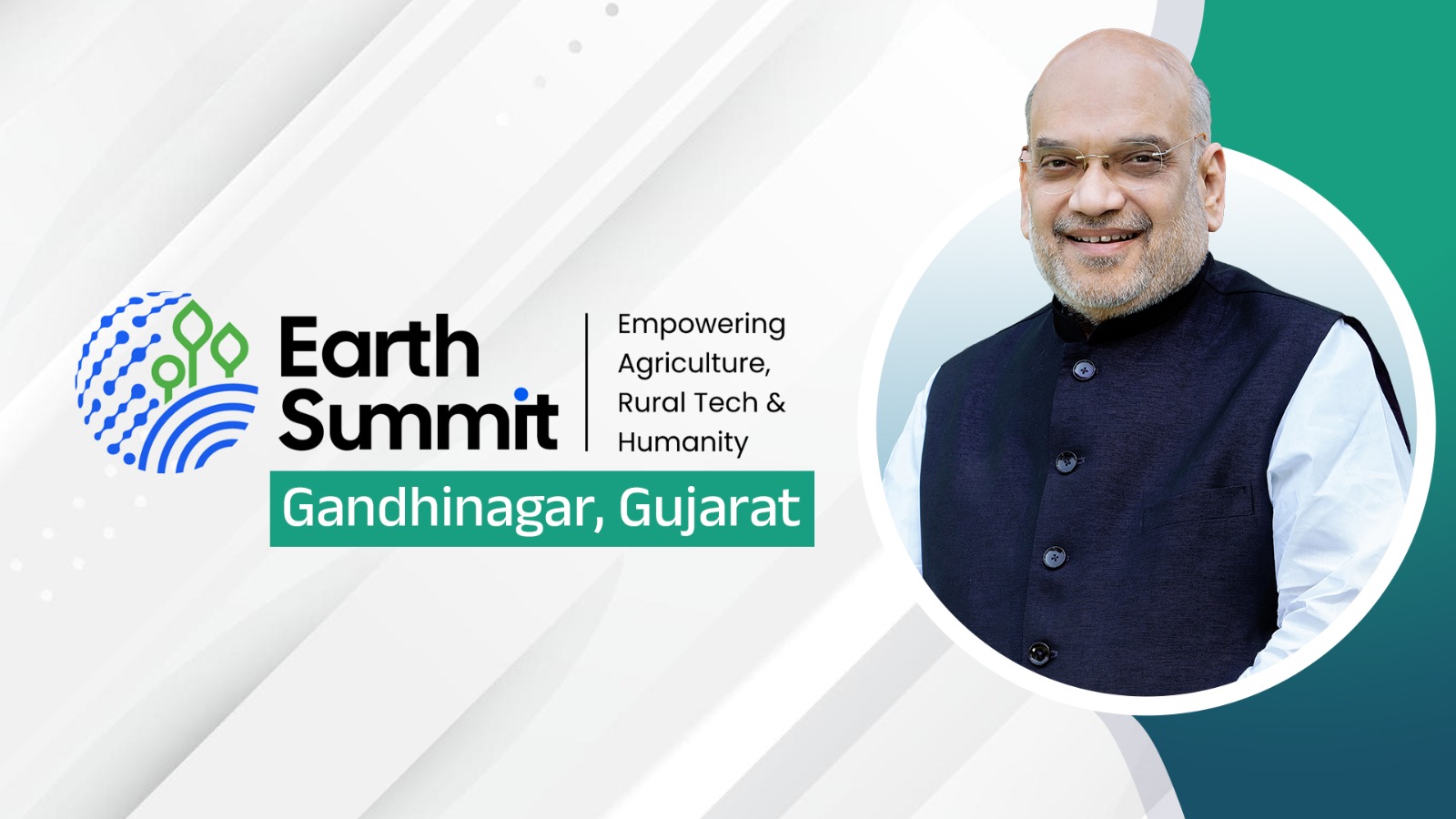 Earth Summit

Empowering Agriculture, Rural Tech & Humanity

Gandhinagar, Gujarat